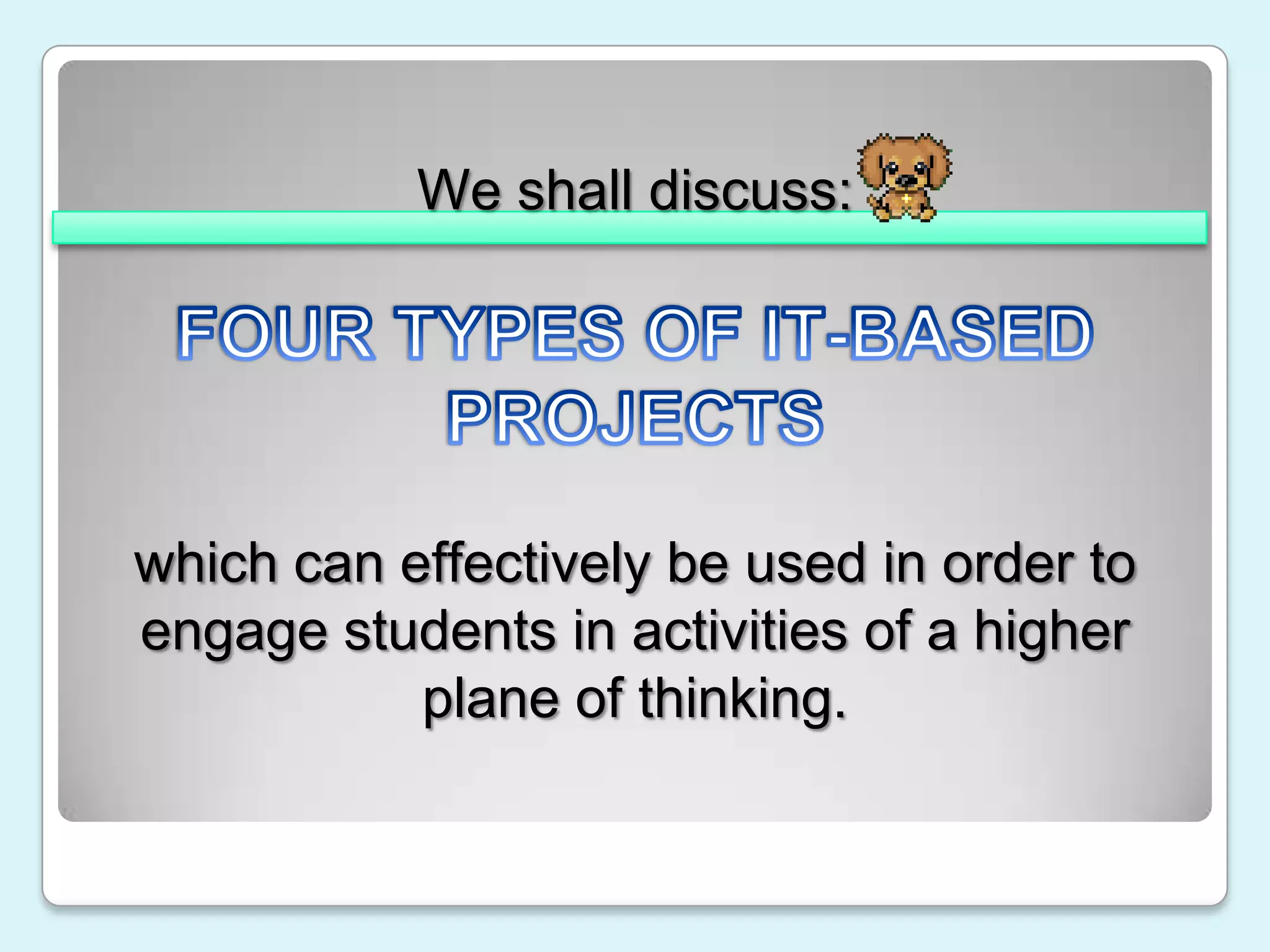 We shall discuss:

FOUR TYPES OF IT-BASED PROJECTS

which can effectively be used in order to engage students in activities of a higher plane of thinking.